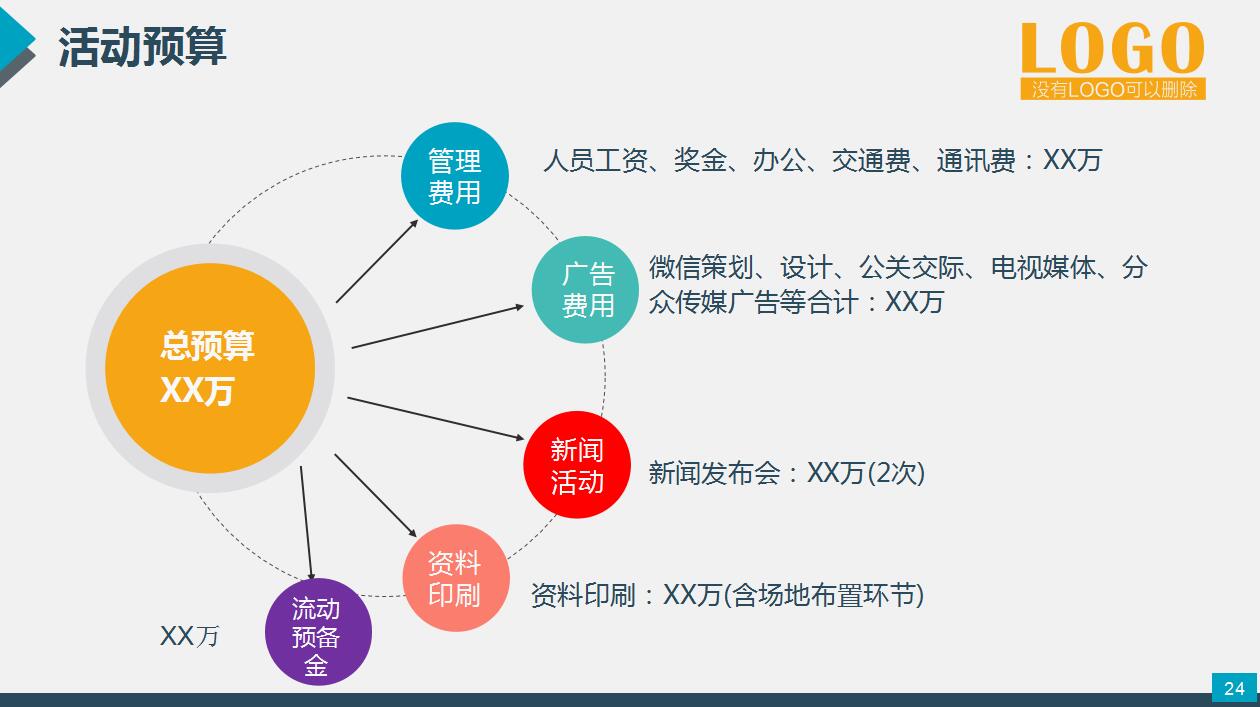 活动预算

LOGO
没有LOGO可以删除

总预算
XX万

管理费用
人员工资、奖金、办公、交通费、通讯费：XX万

广告费用
微信策划、设计、公关交际、电视媒体、分众传媒广告等合计：XX万

新闻活动
新闻发布会：XX万(2次)

资料印刷
资料印刷：XX万(含场地布置环节)

流动预备金
XX万

24